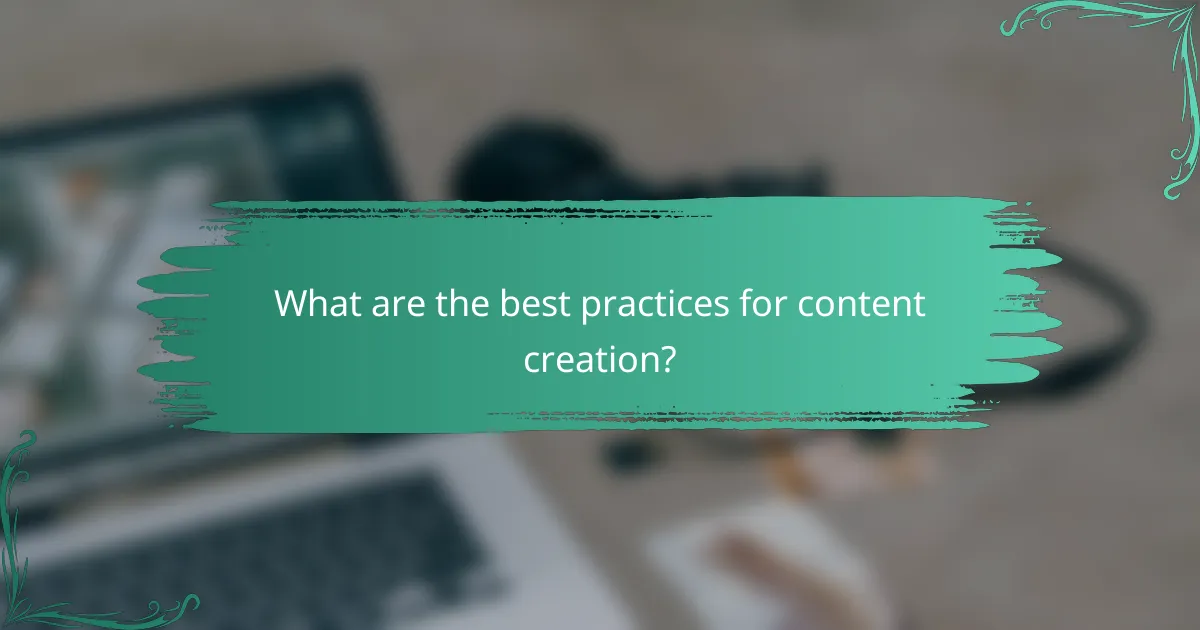 What are the best practices for content creation?